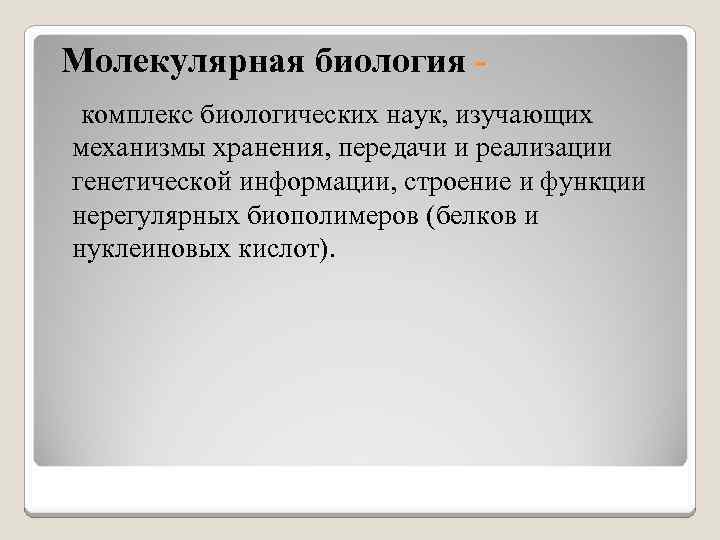 Молекулярная биология -

комплекс биологических наук, изучающих механизмы хранения, передачи и реализации генетической информации, строение и функции нерегулярных биополимеров (белков и нуклеиновых кислот).